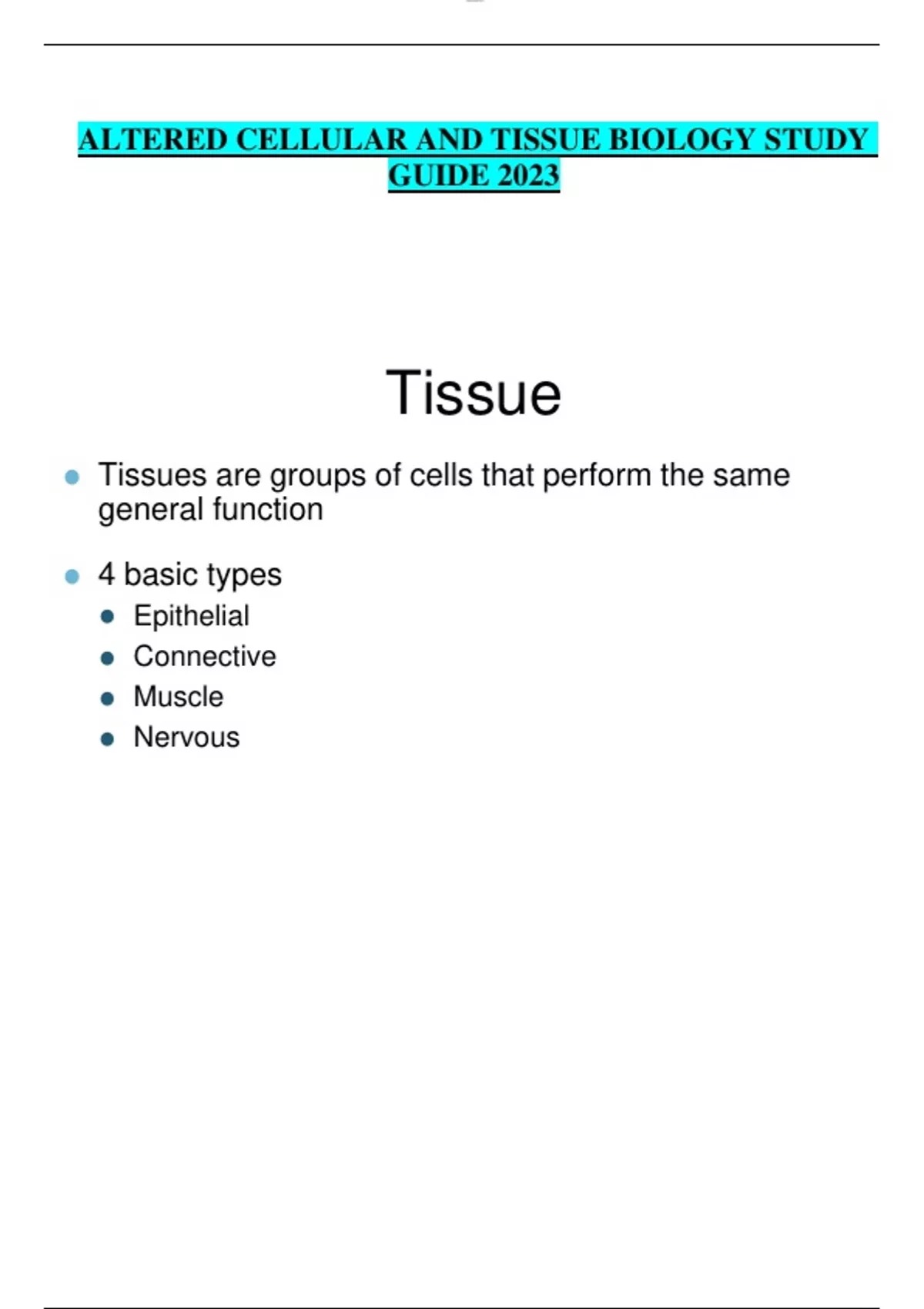 ALTERED CELLULAR AND TISSUE BIOLOGY STUDY GUIDE 2023

Tissue

- Tissues are groups of cells that perform the same general function
- 4 basic types
  - Epithelial
  - Connective
  - Muscle
  - Nervous